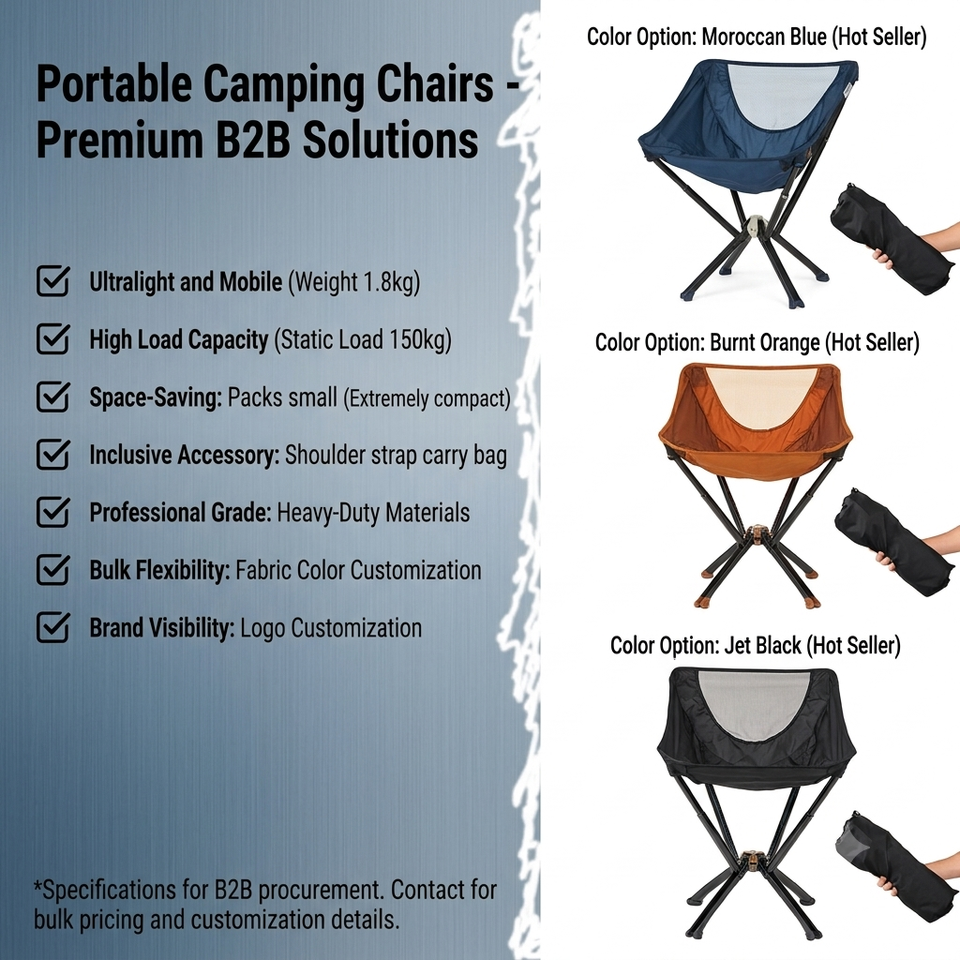 Portable Camping Chairs - Premium B2B Solutions

☑ Ultralight and Mobile (Weight 1.8kg)

☑ High Load Capacity (Static Load 150kg)

☑ Space-Saving: Packs small (Extremely compact)

☑ Inclusive Accessory: Shoulder strap carry bag

☑ Professional Grade: Heavy-Duty Materials

☑ Bulk Flexibility: Fabric Color Customization

☑ Brand Visibility: Logo Customization

*Specifications for B2B procurement. Contact for bulk pricing and customization details.

Color Option: Moroccan Blue (Hot Seller)

Color Option: Burnt Orange (Hot Seller)

Color Option: Jet Black (Hot Seller)